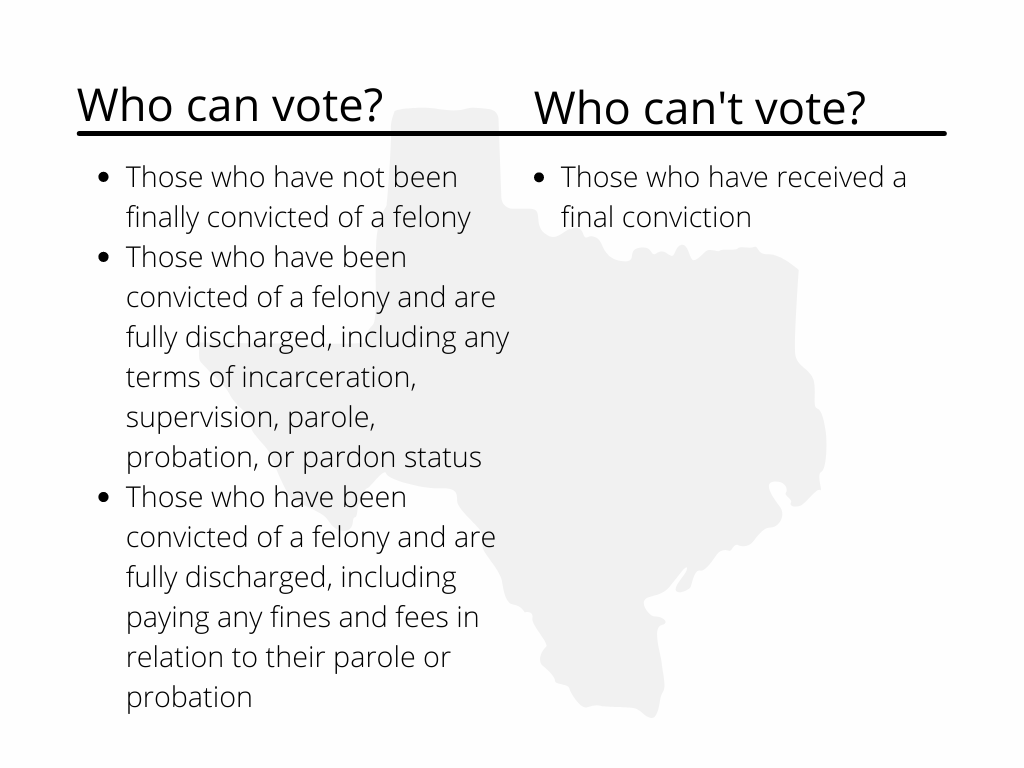 Who can vote?

- Those who have not been finally convicted of a felony
- Those who have been convicted of a felony and are fully discharged, including any terms of incarceration, supervision, parole, probation, or pardon status
- Those who have been convicted of a felony and are fully discharged, including paying any fines and fees in relation to their parole or probation

Who can't vote?

- Those who have received a final conviction